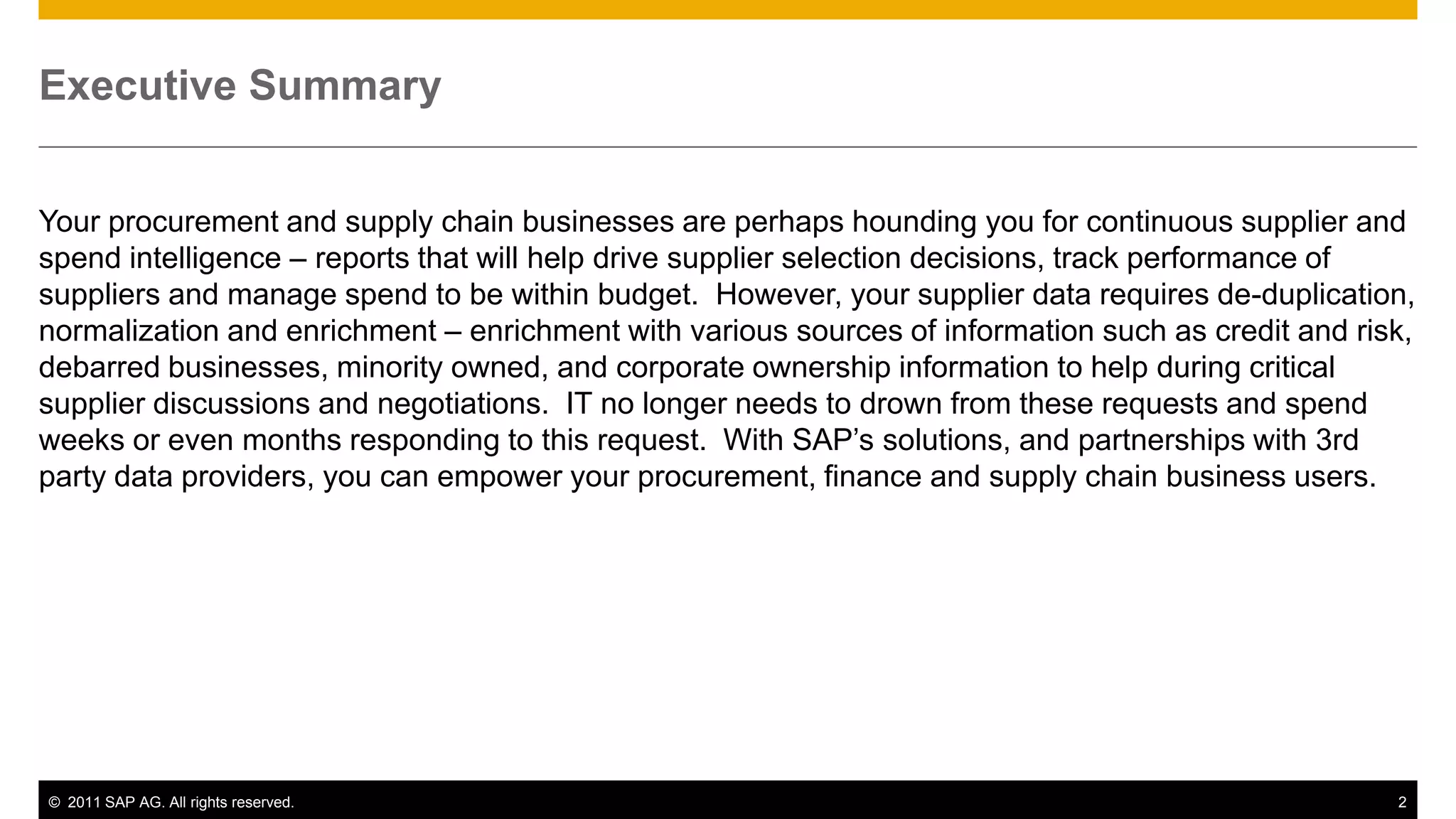 Executive Summary

Your procurement and supply chain businesses are perhaps hounding you for continuous supplier and spend intelligence – reports that will help drive supplier selection decisions, track performance of suppliers and manage spend to be within budget.  However, your supplier data requires de-duplication, normalization and enrichment – enrichment with various sources of information such as credit and risk, debarred businesses, minority owned, and corporate ownership information to help during critical supplier discussions and negotiations.  IT no longer needs to drown from these requests and spend weeks or even months responding to this request.  With SAP's solutions, and partnerships with 3rd party data providers, you can empower your procurement, finance and supply chain business users.

© 2011 SAP AG. All rights reserved.

2